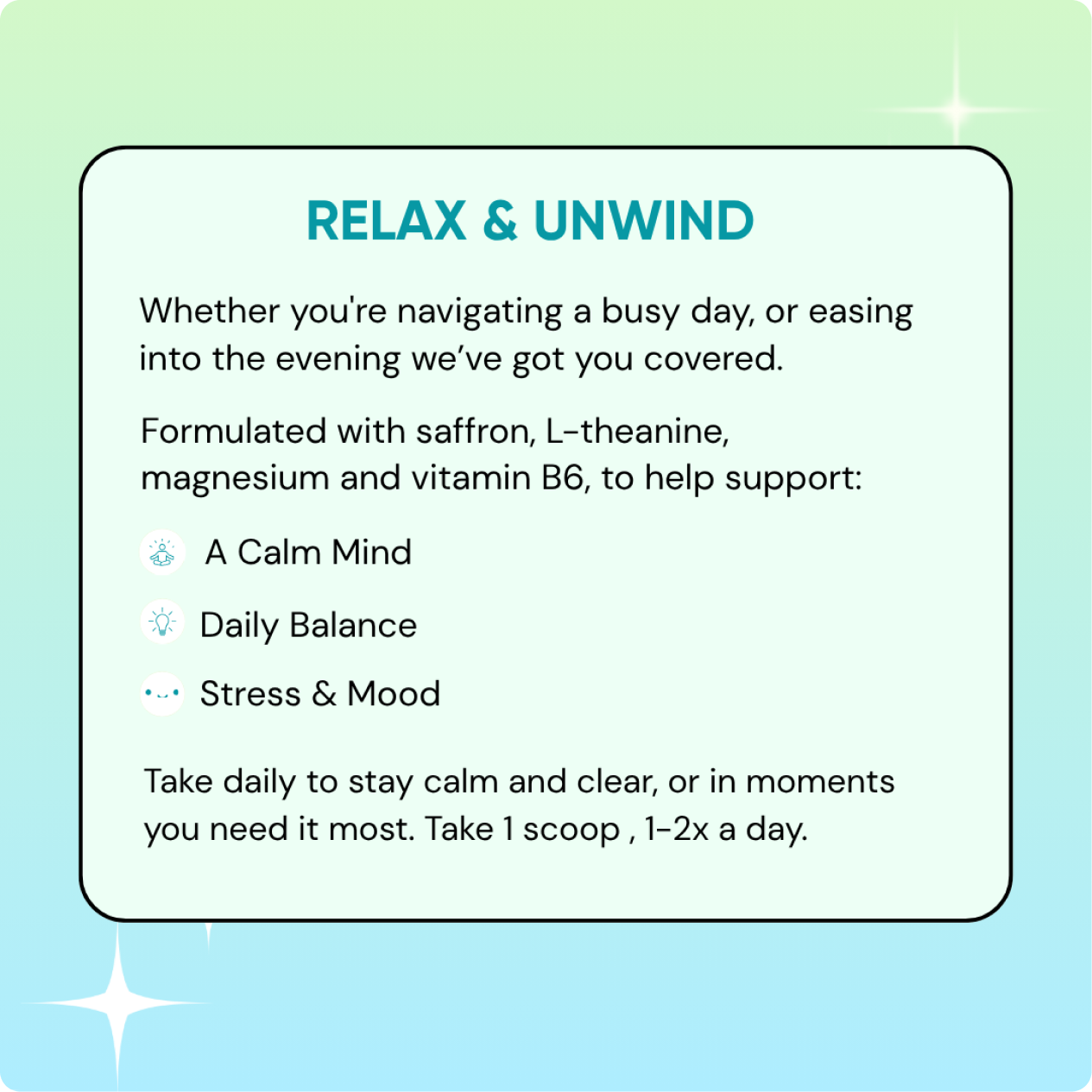 RELAX & UNWIND

Whether you're navigating a busy day, or easing into the evening we've got you covered.

Formulated with saffron, L-theanine, magnesium and vitamin B6, to help support:

A Calm Mind

Daily Balance

Stress & Mood

Take daily to stay calm and clear, or in moments you need it most. Take 1 scoop , 1-2x a day.